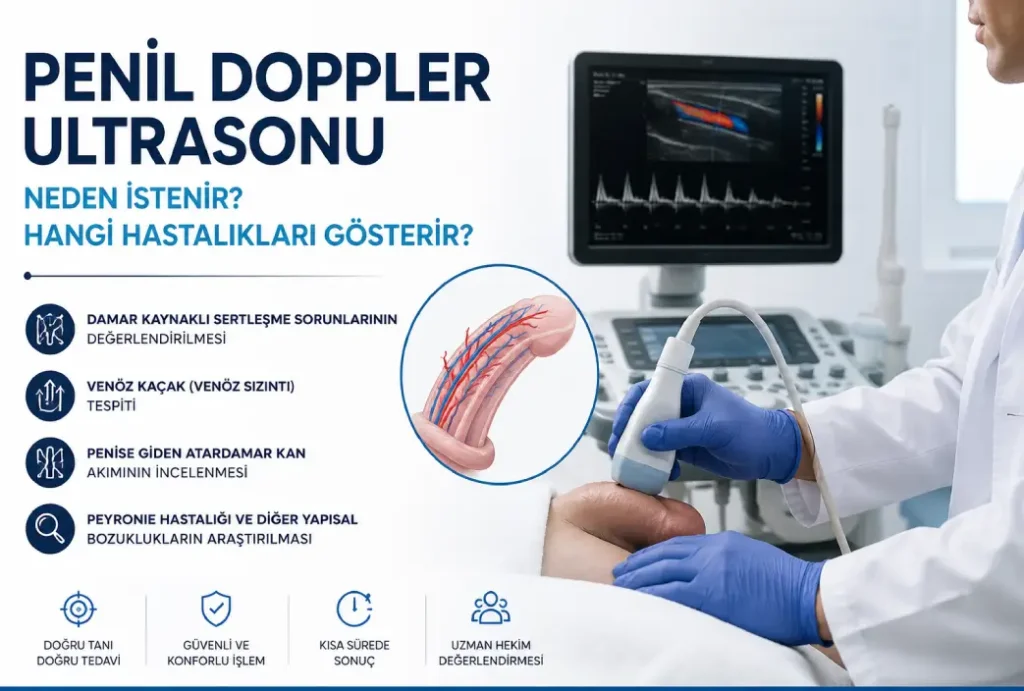 PENİL DOPPLER ULTRASONU

NEDEN İSTENİR?
HANGİ HASTALIKLARI GÖSTERİR?

DAMAR KAYNAKLI SERTLEŞME SORUNLARININ DEĞERLENDİRİLMESİ

VENÖZ KAÇAK (VENÖZ SIZINTI) TESPİTİ

PENİSE GİDEN ATARDAMAR KAN AKIMININ İNCELENMESİ

PEYRONIE HASTALIĞI VE DİĞER YAPISAL BOZUKLUKLARIN ARAŞTIRILMASI

DOĞRU TANI DOĞRU TEDAVİ

GÜVENLİ VE KONFORLU İŞLEM

KISA SÜREDE SONUÇ

UZMAN HEKİM DEĞERLENDİRMESİ